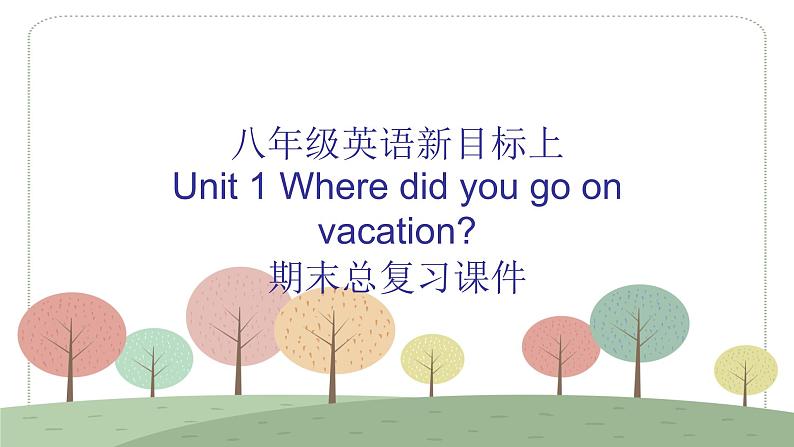 八年级英语新目标上
Unit 1 Where did you go on vacation?
期末总复习课件